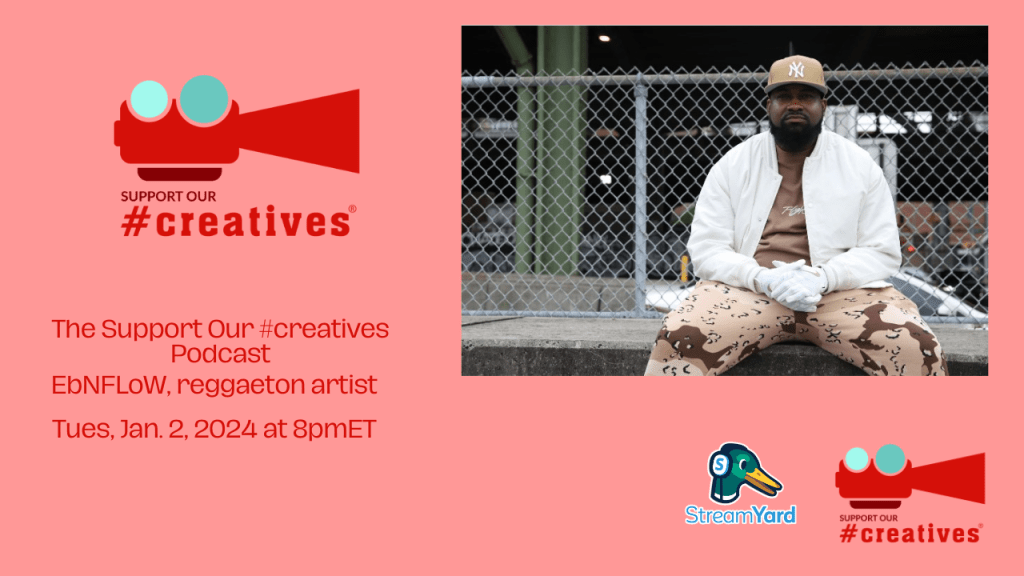 SUPPORT OUR
#creatives®

The Support Our #creatives Podcast
EbNFLoW, reggaeton artist

Tues, Jan. 2, 2024 at 8pmET

NY

StreamYard

SUPPORT OUR
#creatives®